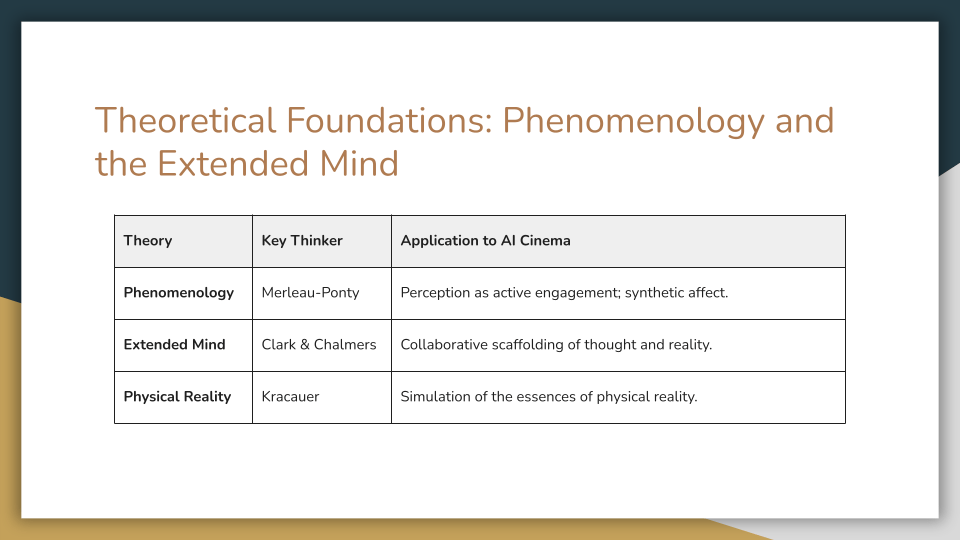 Theoretical Foundations: Phenomenology and the Extended Mind

| Theory | Key Thinker | Application to AI Cinema |
|---|---|---|
| Phenomenology | Merleau-Ponty | Perception as active engagement; synthetic affect. |
| Extended Mind | Clark & Chalmers | Collaborative scaffolding of thought and reality. |
| Physical Reality | Kracauer | Simulation of the essences of physical reality. |